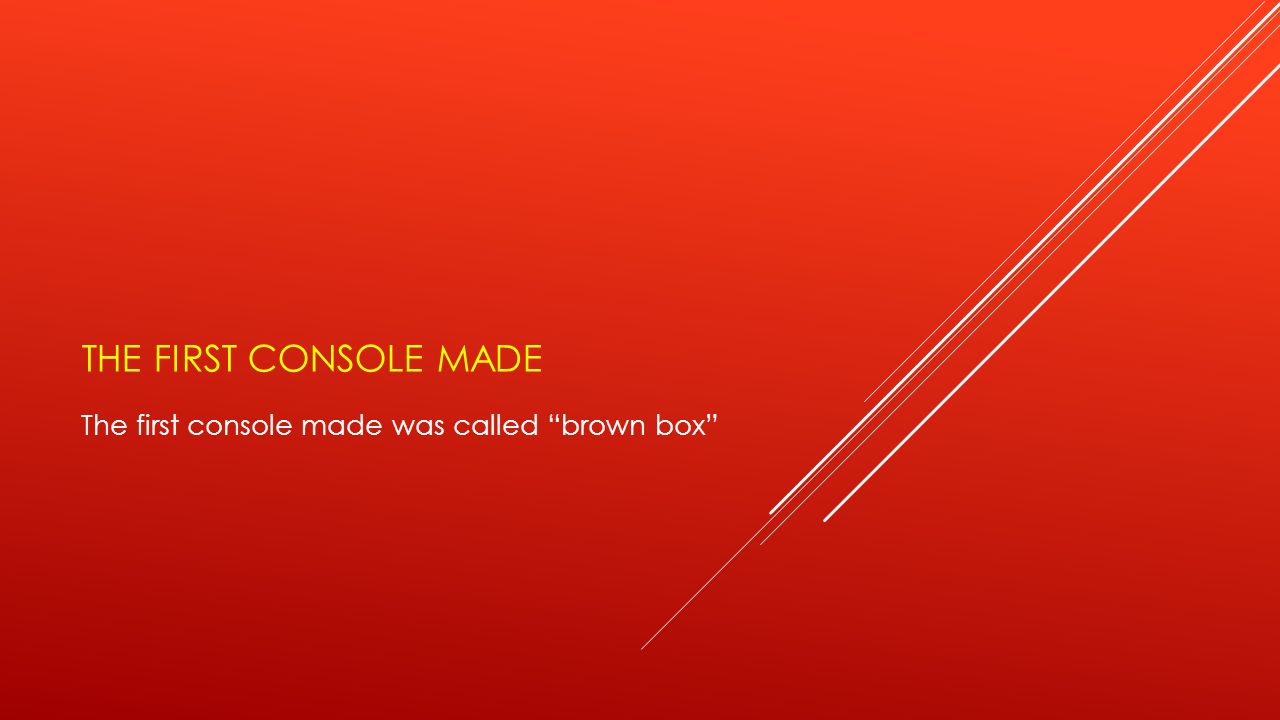 THE FIRST CONSOLE MADE

The first console made was called “brown box”